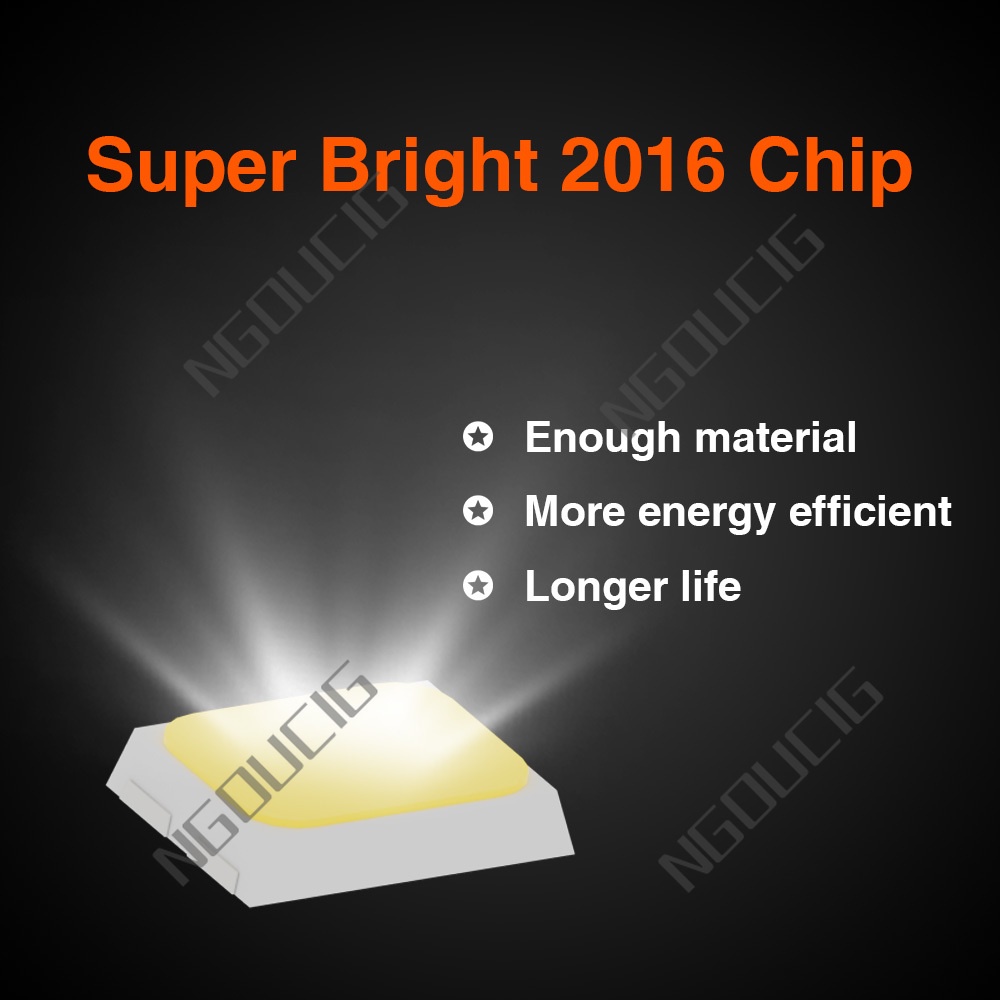 Super Bright 2016 Chip

NGOUCIG

NGOUCIG

Enough material

More energy efficient

Longer life

NGOUCIG

NGOUCIG